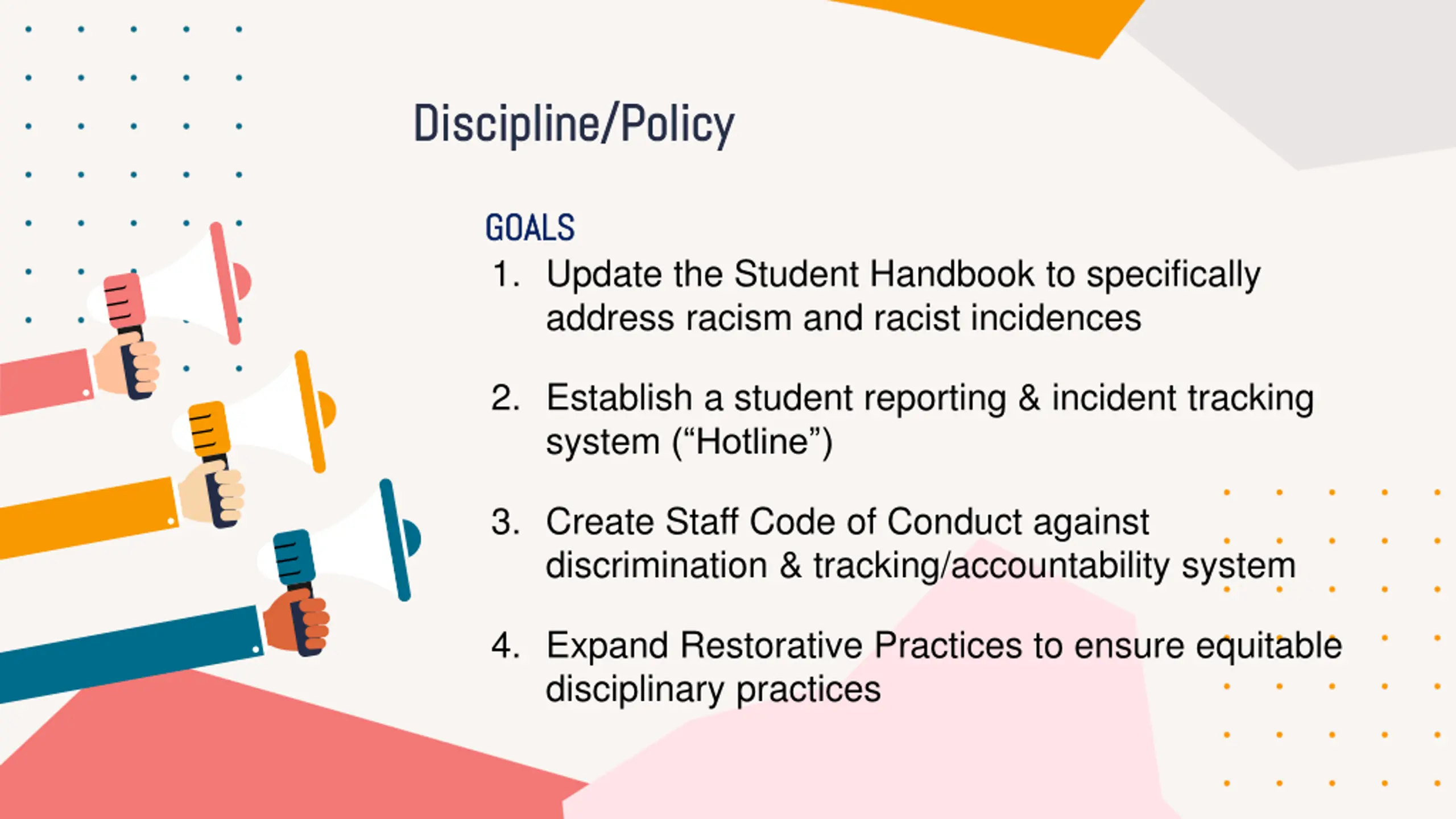 Discipline/Policy

GOALS

1. Update the Student Handbook to specifically address racism and racist incidences

2. Establish a student reporting & incident tracking system (“Hotline”)

3. Create Staff Code of Conduct against discrimination & tracking/accountability system

4. Expand Restorative Practices to ensure equitable disciplinary practices